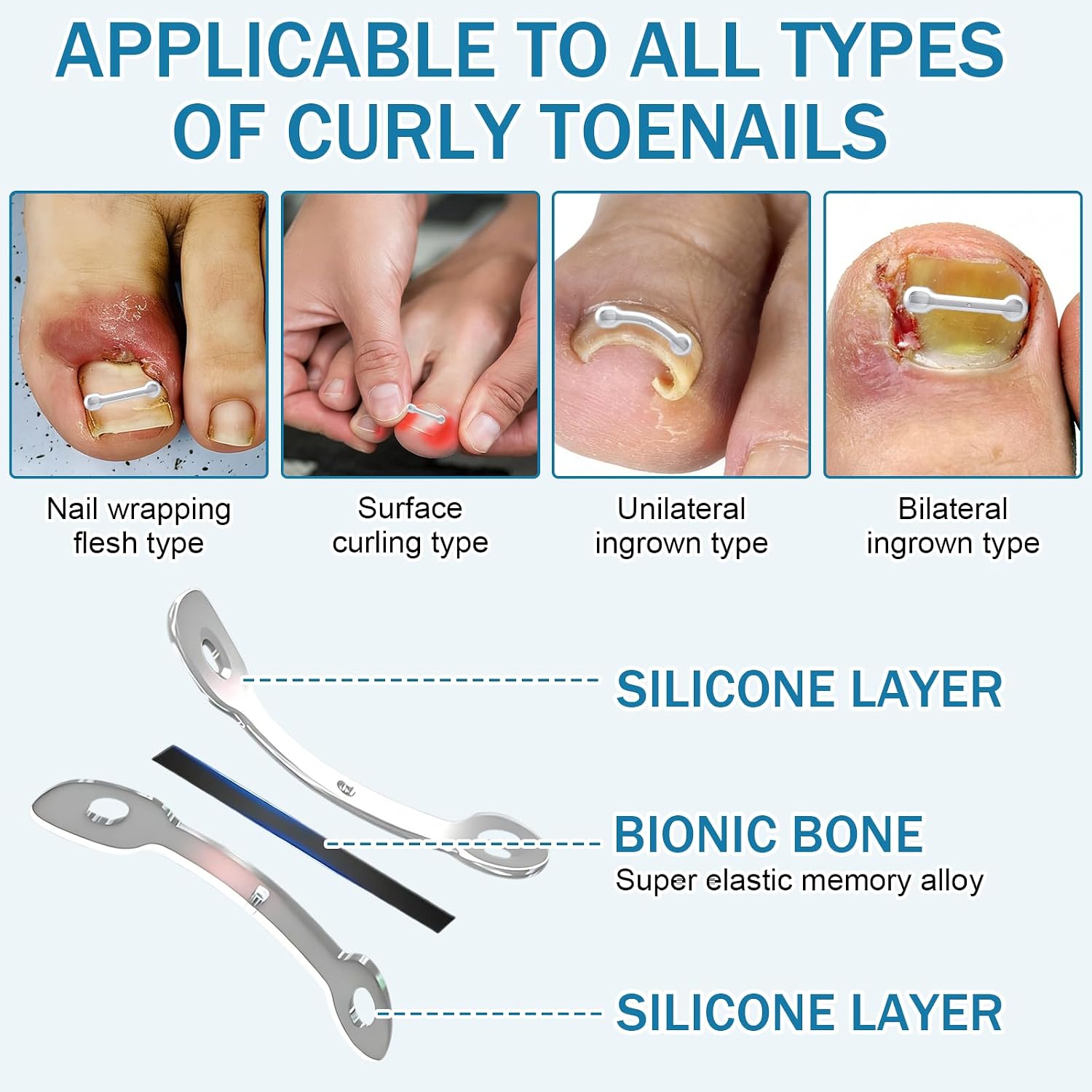 APPLICABLE TO ALL TYPES OF CURLY TOENAILS

Nail wrapping flesh type

Surface curling type

Unilateral ingrown type

Bilateral ingrown type

SILICONE LAYER

BIONIC BONE
Super elastic memory alloy

SILICONE LAYER